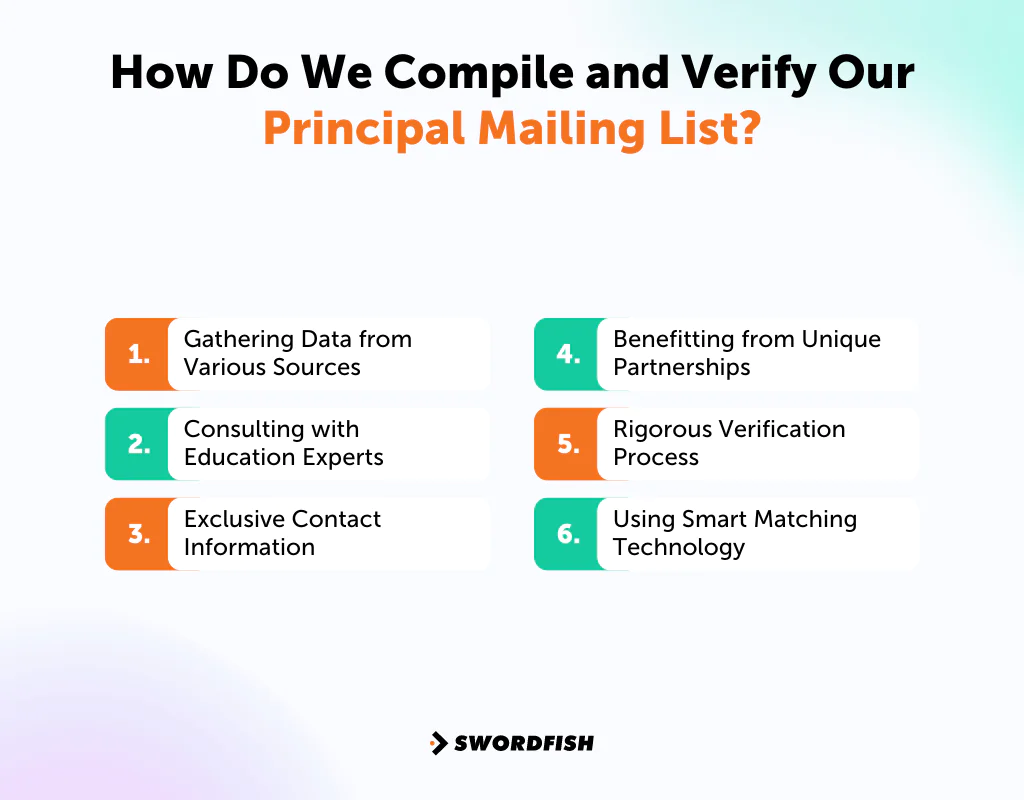 How Do We Compile and Verify Our Principal Mailing List?

1. Gathering Data from Various Sources

2. Consulting with Education Experts

3. Exclusive Contact Information

4. Benefitting from Unique Partnerships

5. Rigorous Verification Process

6. Using Smart Matching Technology

SWORDFISH